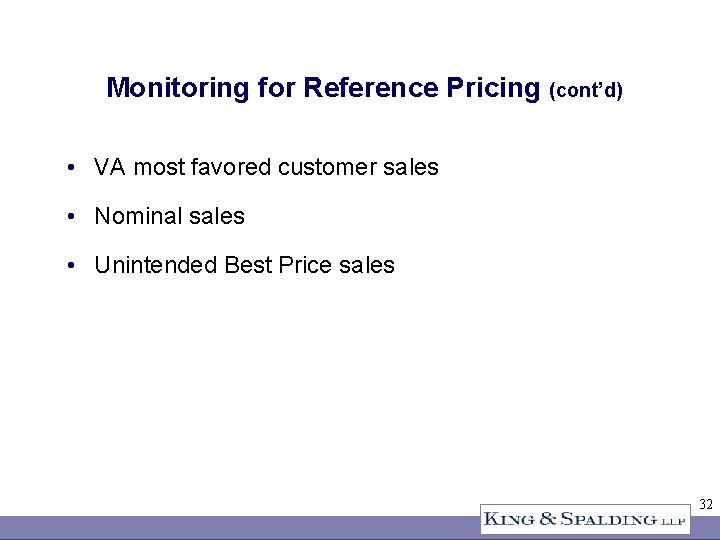 Monitoring for Reference Pricing (cont'd)

• VA most favored customer sales

• Nominal sales

• Unintended Best Price sales

32

KING & SPALDING LLP